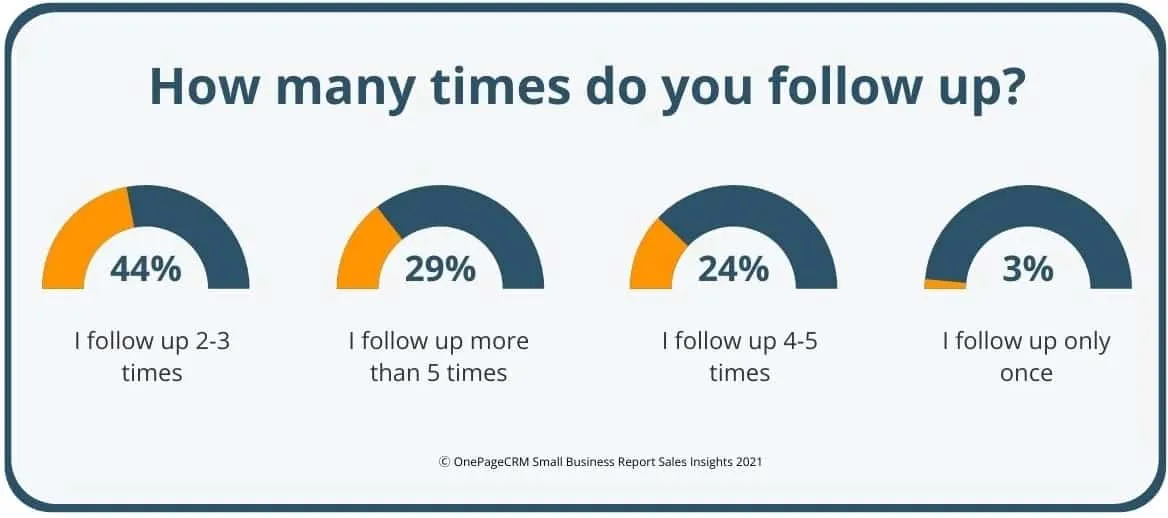 How many times do you follow up?

44%
I follow up 2-3 times

29%
I follow up more than 5 times

24%
I follow up 4-5 times

3%
I follow up only once

© OnePageCRM Small Business Report Sales Insights 2021